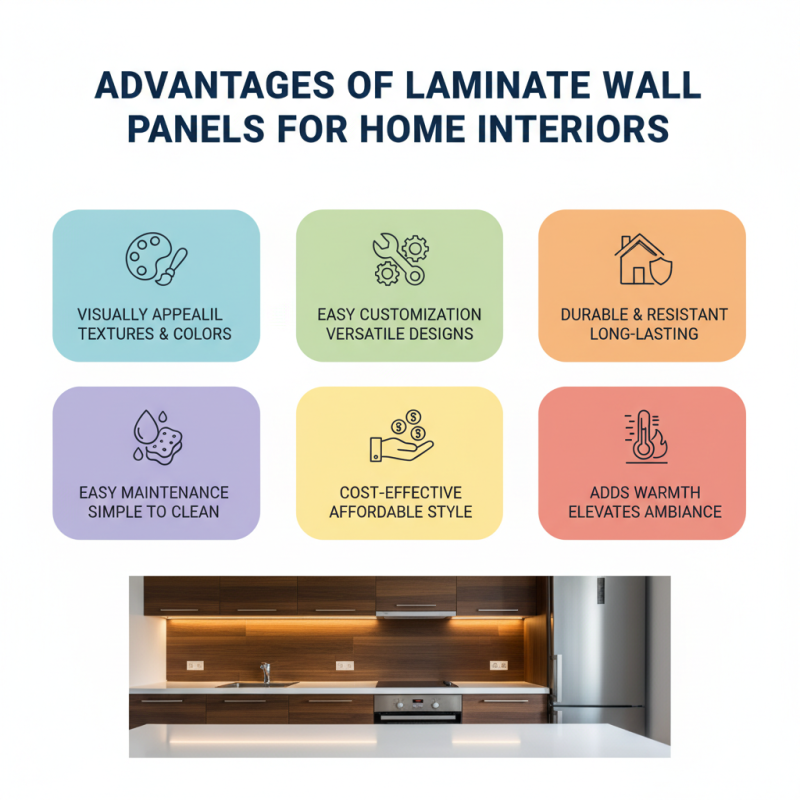 ADVANTAGES OF LAMINATE WALL PANELS FOR HOME INTERIORS

VISUALLY APPEALIL
TEXTURES & COLORS

EASY CUSTOMIZATION
VERSATILE DESIGNS

DURABLE & RESISTANT
LONG-LASTING

EASY MAINTENANCE
SIMPLE TO CLEAN

COST-EFFECTIVE
AFFORDABLE STYLE

ADDS WARMTH
ELEVATES AMBIANCE